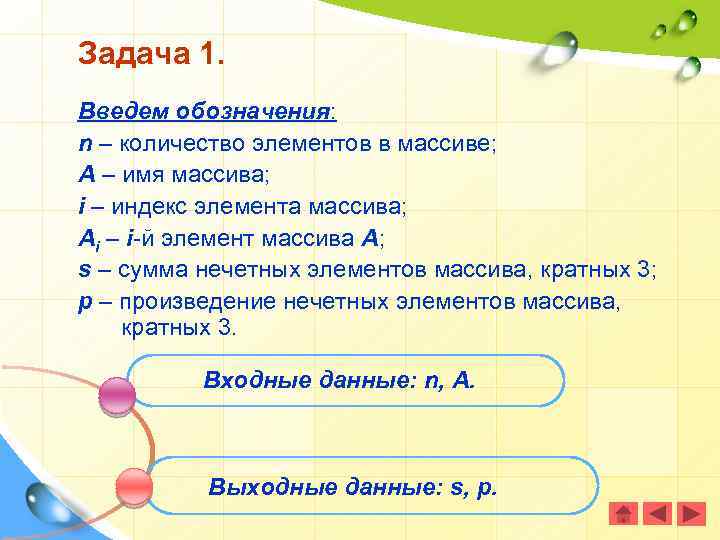 Задача 1.

Введем обозначения:
n – количество элементов в массиве;
A – имя массива;
i – индекс элемента массива;
$A_i$ – i-й элемент массива A;
s – сумма нечетных элементов массива, кратных 3;
p – произведение нечетных элементов массива, кратных 3.

Входные данные: n, A.

Выходные данные: s, p.